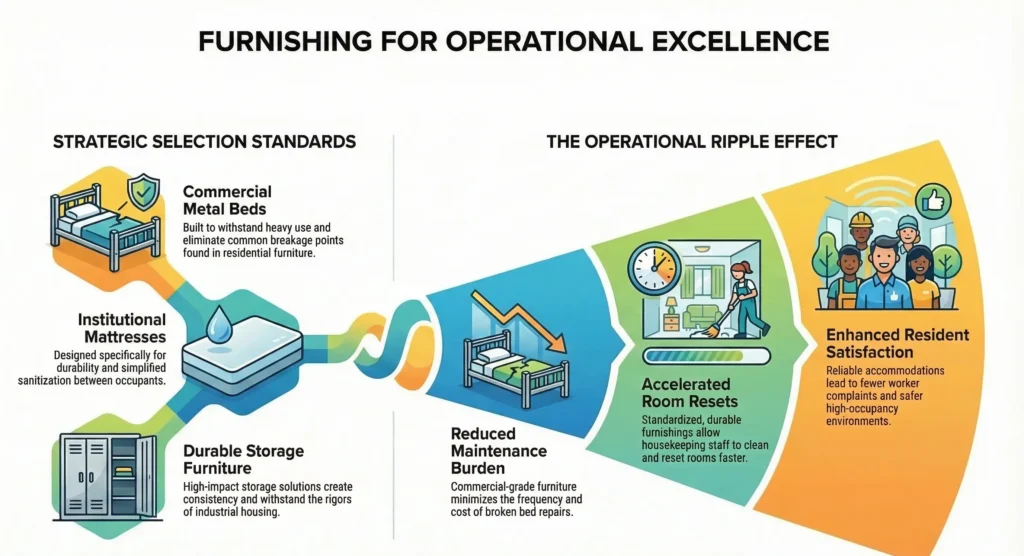 FURNISHING FOR OPERATIONAL EXCELLENCE

STRATEGIC SELECTION STANDARDS

Commercial Metal Beds
Built to withstand heavy use and eliminate common breakage points found in residential furniture.

Institutional Mattresses
Designed specifically for durability and simplified sanitization between occupants.

Durable Storage Furniture
High-impact storage solutions create consistency and withstand the rigors of industrial housing.

THE OPERATIONAL RIPPLE EFFECT

Reduced Maintenance Burden
Commercial-grade furniture minimizes the frequency and cost of broken bed repairs.

Accelerated Room Resets
Standardized, durable furnishings allow housekeeping staff to clean and reset rooms faster.

Enhanced Resident Satisfaction
Reliable accommodations lead to fewer worker complaints and safer high-occupancy environments.